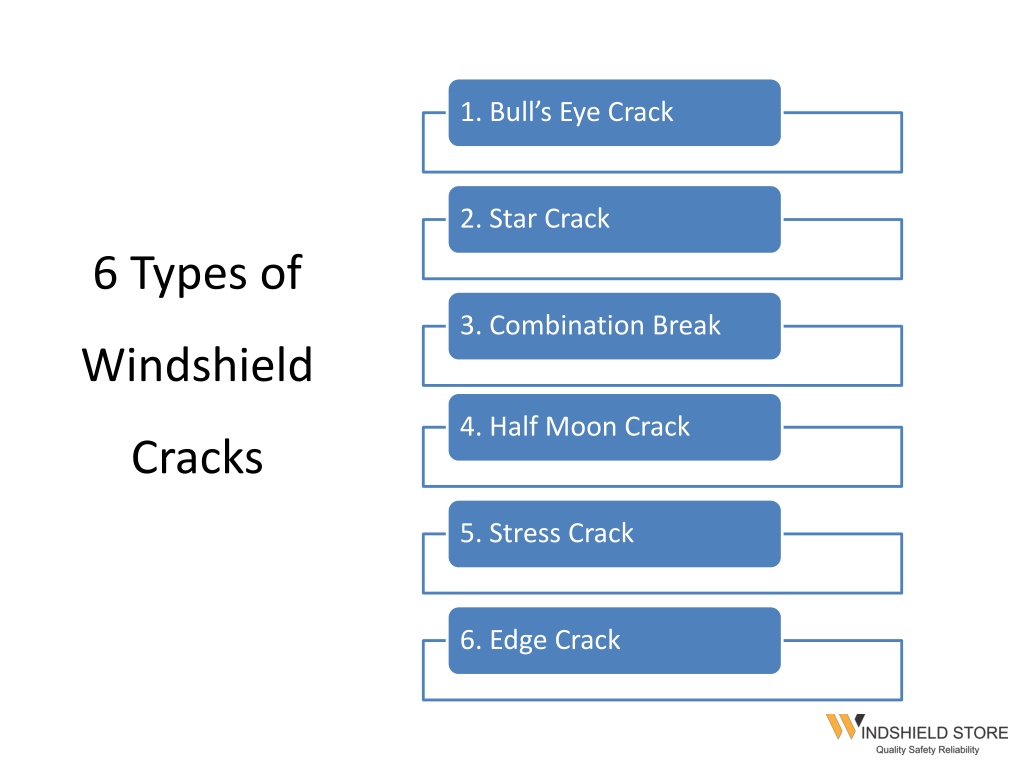 6 Types of Windshield Cracks

1. Bull’s Eye Crack

2. Star Crack

3. Combination Break

4. Half Moon Crack

5. Stress Crack

6. Edge Crack

WINDSHIELD STORE
Quality Safety Reliability